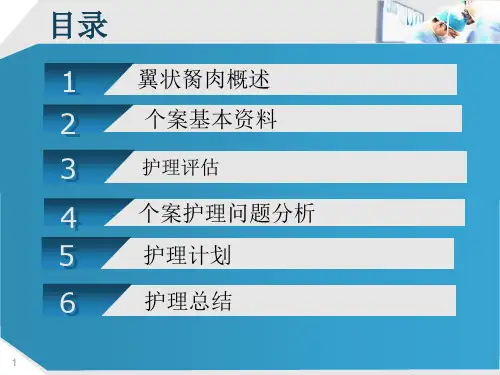 目录

1 翼状胬肉概述

2 个案基本资料

3 护理评估

4 个案护理问题分析

5 护理计划

6 护理总结

1